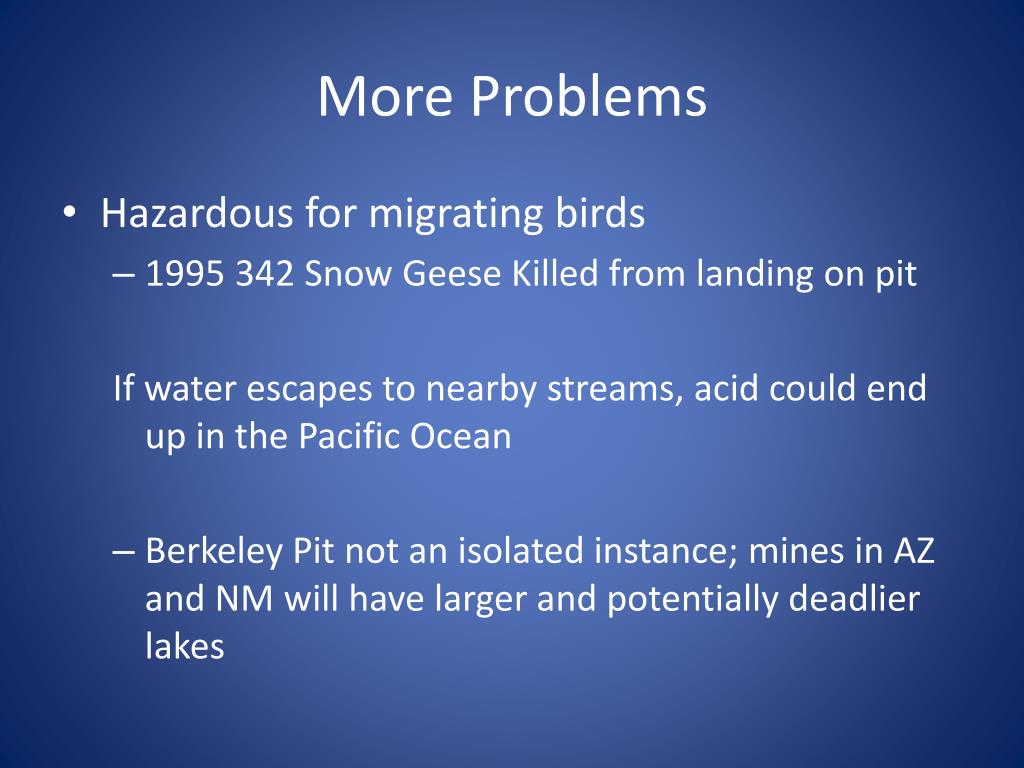 More Problems

• Hazardous for migrating birds
– 1995 342 Snow Geese Killed from landing on pit

If water escapes to nearby streams, acid could end up in the Pacific Ocean

– Berkeley Pit not an isolated instance; mines in AZ and NM will have larger and potentially deadlier lakes